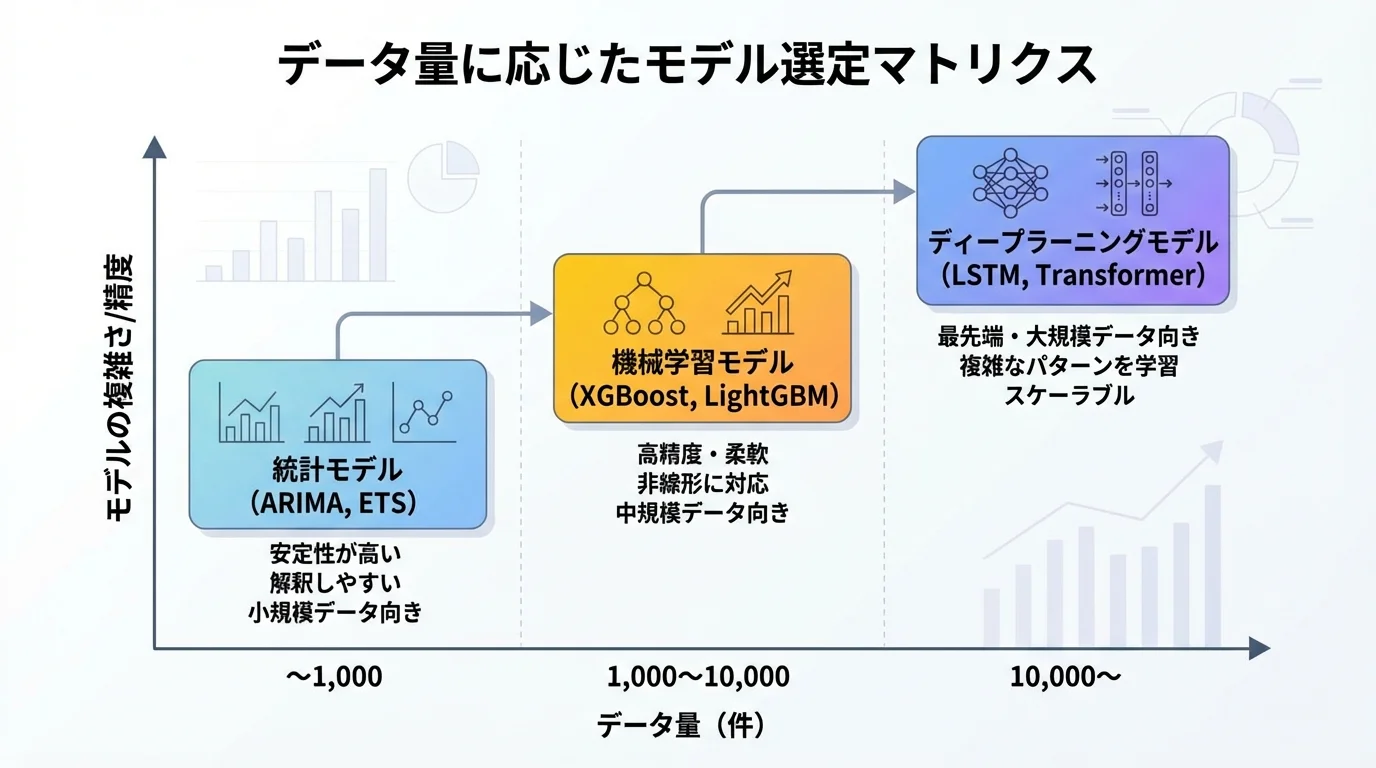 データ量に応じたモデル選定マトリクス

モデルの複雑さ/精度

統計モデル
(ARIMA, ETS)

安定性が高い
解釈しやすい
小規模データ向き

機械学習モデル
(XGBoost, LightGBM)

高精度・柔軟
非線形に対応
中規模データ向き

ディープラーニングモデル
(LSTM, Transformer)

最先端・大規模データ向き
複雑なパターンを学習
スケーラブル

〜1,000

1,000〜10,000

10,000〜

データ量（件）